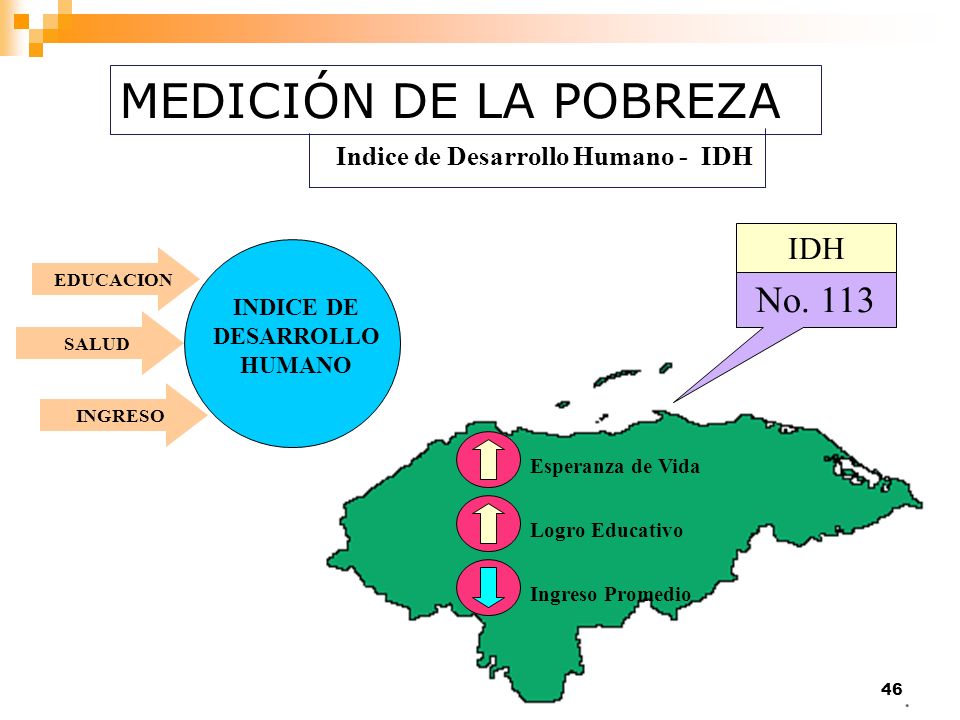 MEDICIÓN DE LA POBREZA

Indice de Desarrollo Humano - IDH

EDUCACION

SALUD

INGRESO

INDICE DE DESARROLLO HUMANO

IDH

No. 113

Esperanza de Vida

Logro Educativo

Ingreso Promedio

46